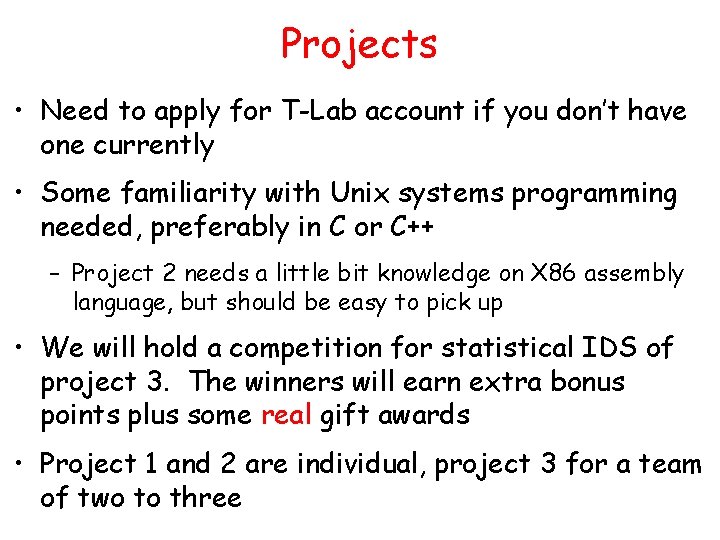 Projects

• Need to apply for T-Lab account if you don't have one currently

• Some familiarity with Unix systems programming needed, preferably in C or C++

– Project 2 needs a little bit knowledge on X86 assembly language, but should be easy to pick up

• We will hold a competition for statistical IDS of project 3. The winners will earn extra bonus points plus some real gift awards

• Project 1 and 2 are individual, project 3 for a team of two to three